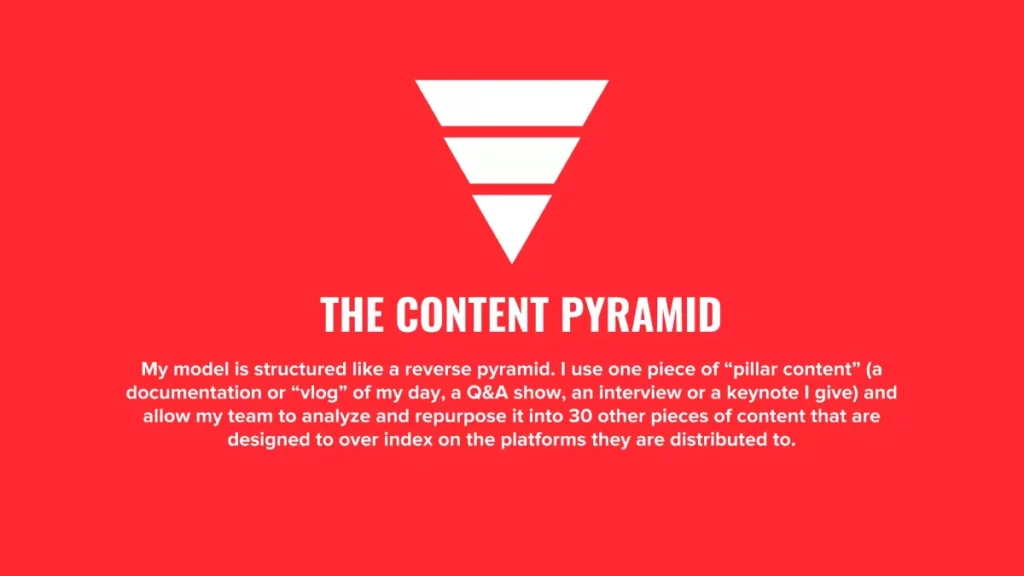 THE CONTENT PYRAMID

My model is structured like a reverse pyramid. I use one piece of “pillar content” (a documentation or “vlog” of my day, a Q&A show, an interview or a keynote I give) and allow my team to analyze and repurpose it into 30 other pieces of content that are designed to over index on the platforms they are distributed to.